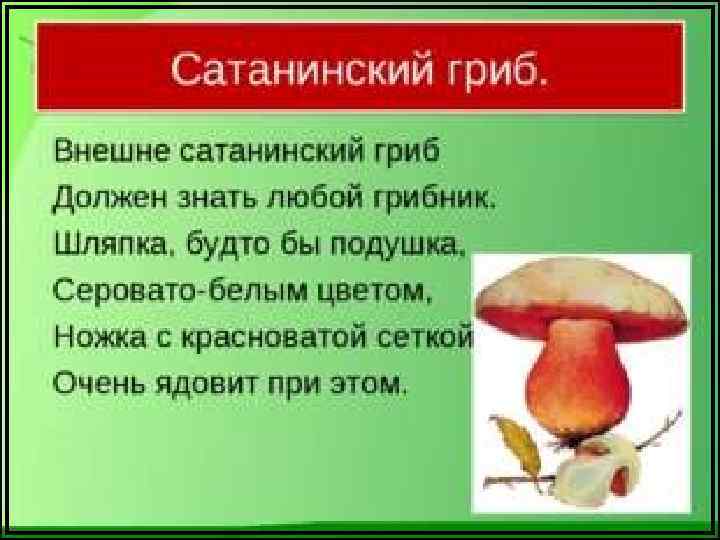 Сатанинский гриб.

Внешне сатанинский гриб
Должен знать любой грибник.
Шляпка, будто бы подушка,
Серовато-белым цветом,
Ножка с красноватой сеткой
Очень ядовит при этом.